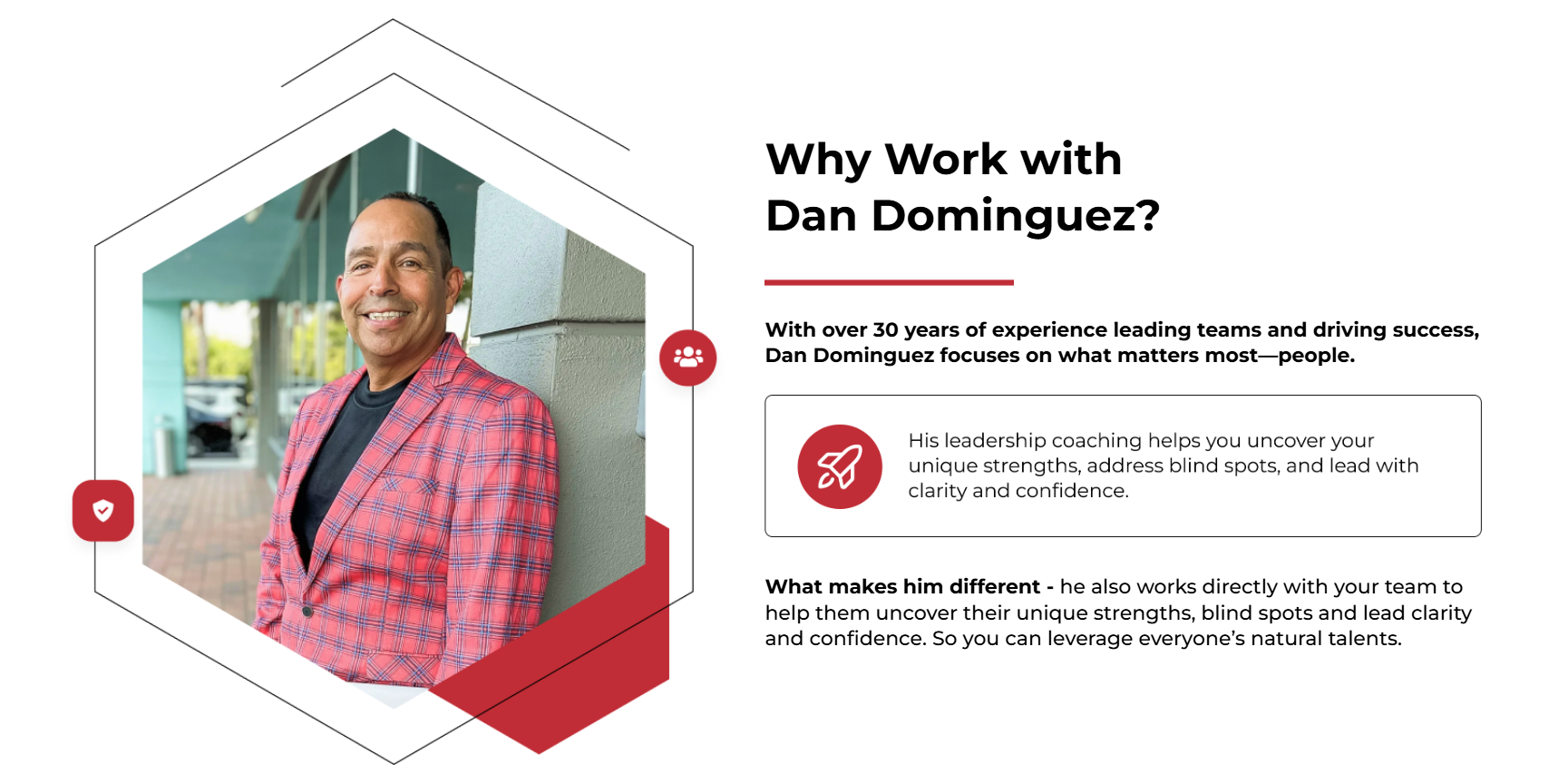 Why Work with Dan Dominguez?

With over 30 years of experience leading teams and driving success, Dan Dominguez focuses on what matters most—people.

His leadership coaching helps you uncover your unique strengths, address blind spots, and lead with clarity and confidence.

What makes him different - he also works directly with your team to help them uncover their unique strengths, blind spots and lead clarity and confidence. So you can leverage everyone's natural talents.